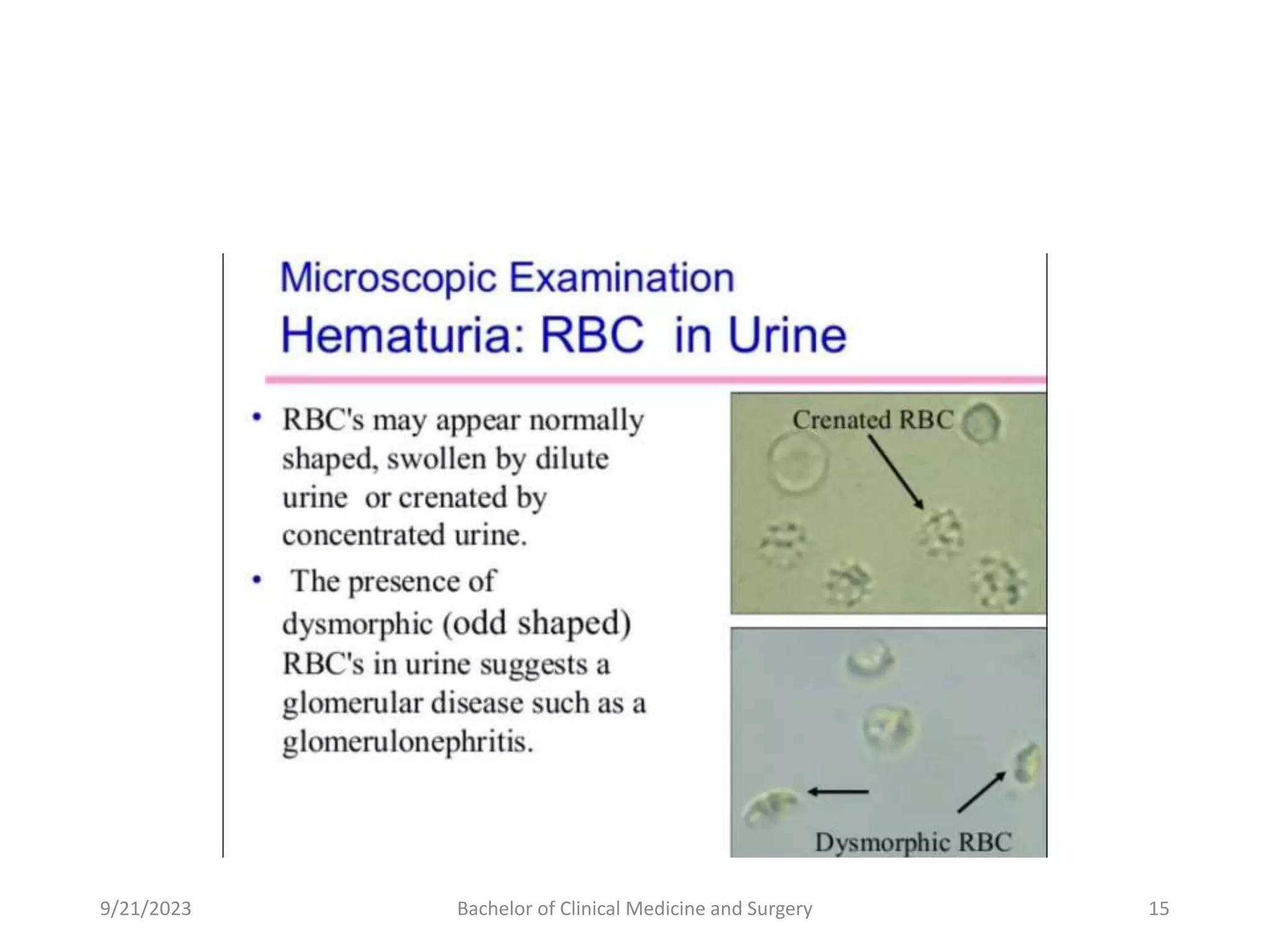 Microscopic Examination
Hematuria: RBC in Urine

• RBC's may appear normally shaped, swollen by dilute urine or crenated by concentrated urine.

• The presence of dysmorphic (odd shaped) RBC's in urine suggests a glomerular disease such as a glomerulonephritis.

Crenated RBC

Dysmorphic RBC

9/21/2023 Bachelor of Clinical Medicine and Surgery 15